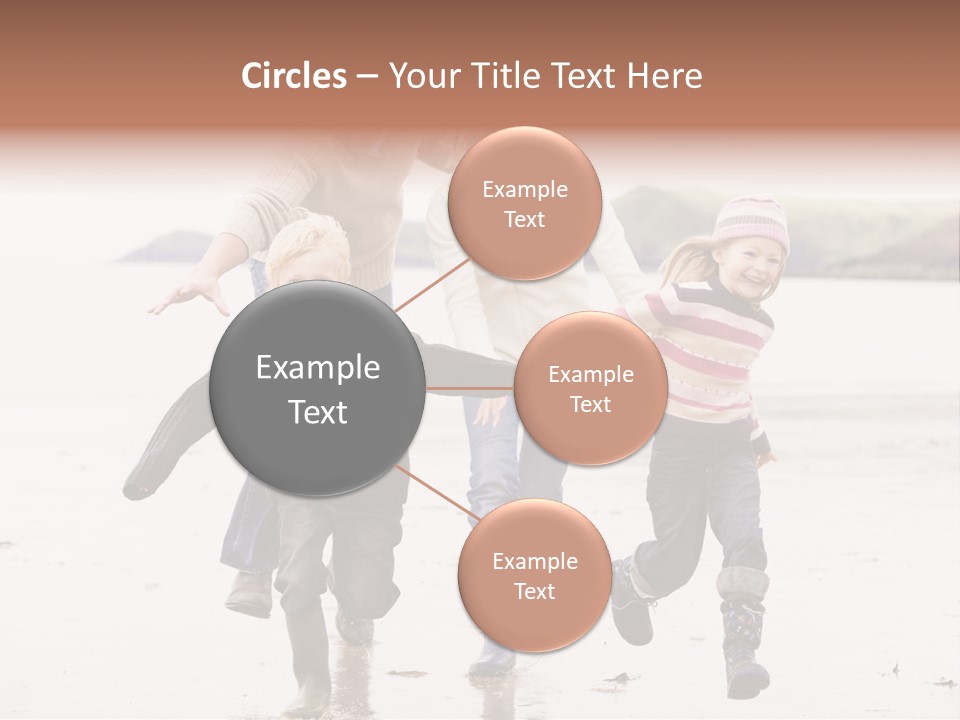 Circles – Your Title Text Here

Example Text

Example Text

Example Text

Example Text